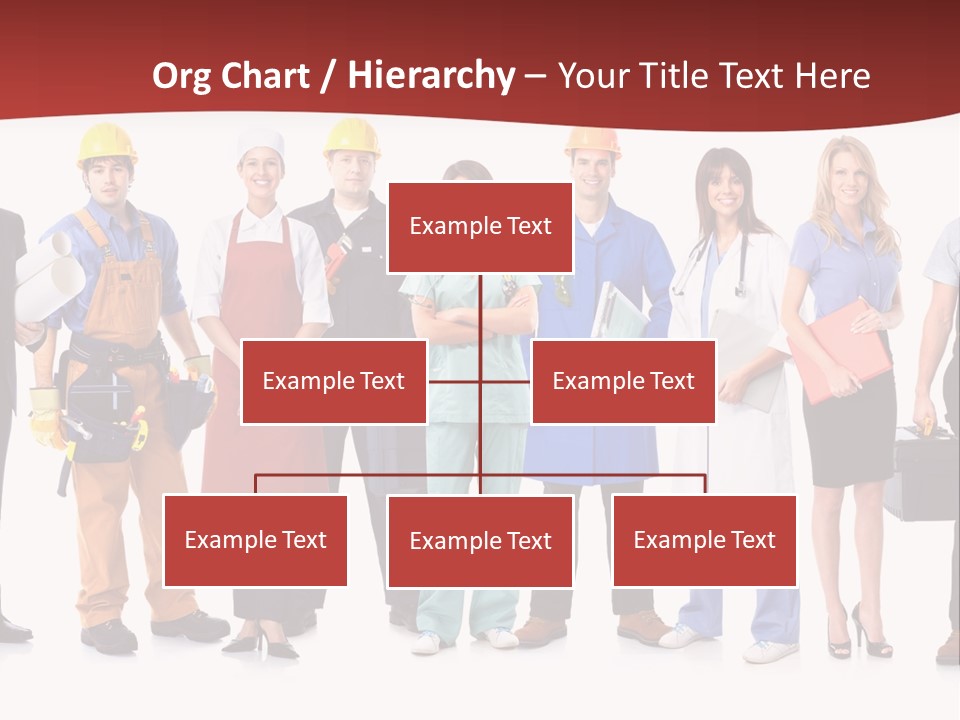 Org Chart / Hierarchy – Your Title Text Here

Example Text

Example Text

Example Text

Example Text

Example Text

Example Text